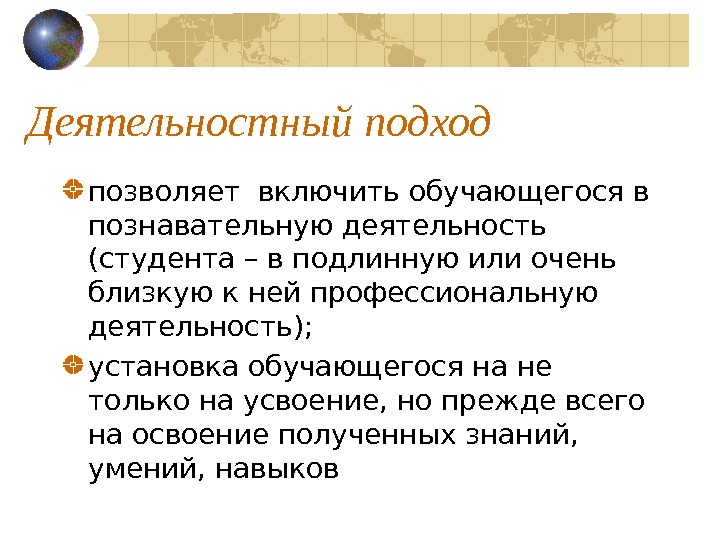 Деятельностный подход

позволяет  включить обучающегося в познавательную деятельность (студента – в подлинную или очень близкую к ней профессиональную деятельность);

установка обучающегося на не только на усвоение, но прежде всего на освоение полученных знаний, умений, навыков